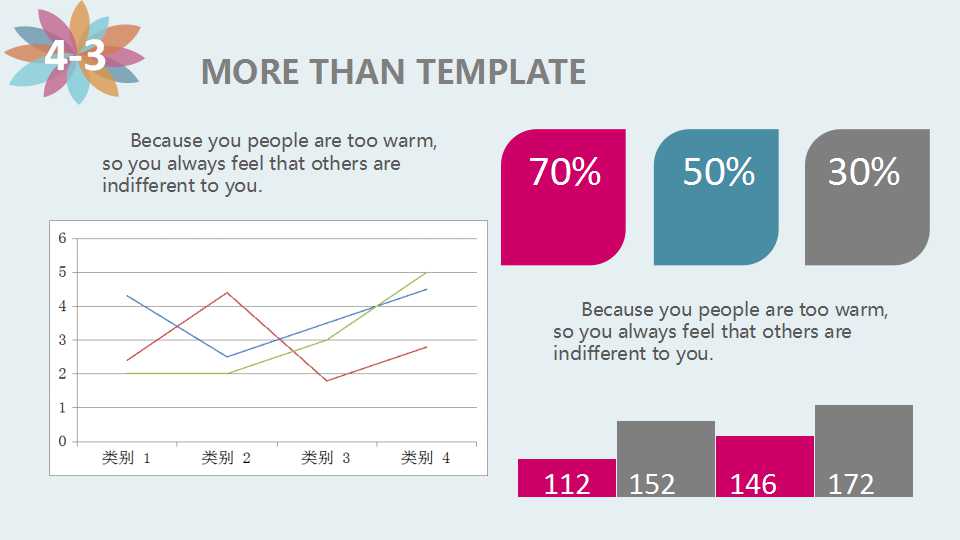 4-3

MORE THAN TEMPLATE

Because you people are too warm, so you always feel that others are indifferent to you.

6
5
4
3
2
1
0
类别 1 类别 2 类别 3 类别 4

70%

50%

30%

Because you people are too warm, so you always feel that others are indifferent to you.

112
152
146
172